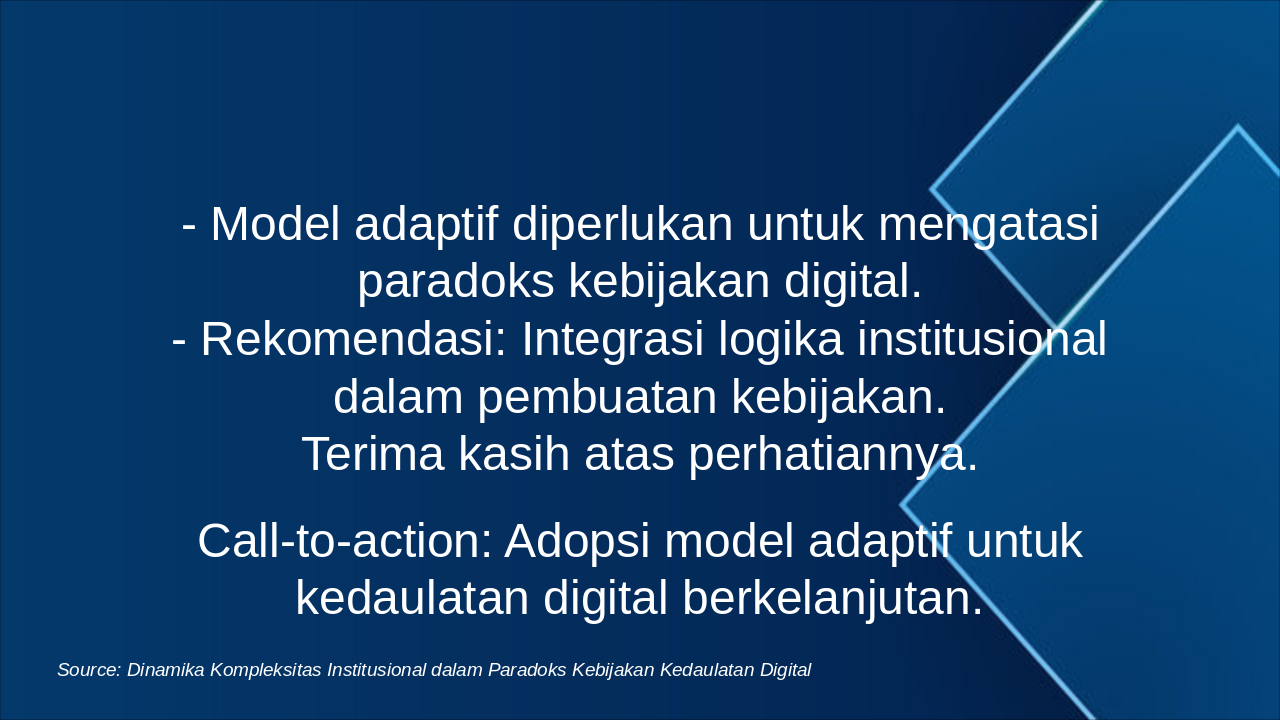 - Model adaptif diperlukan untuk mengatasi paradoks kebijakan digital.
- Rekomendasi: Integrasi logika institusional dalam pembuatan kebijakan.
Terima kasih atas perhatiannya.

Call-to-action: Adopsi model adaptif untuk kedaulatan digital berkelanjutan.

Source: Dinamika Kompleksitas Institusional dalam Paradoks Kebijakan Kedaulatan Digital